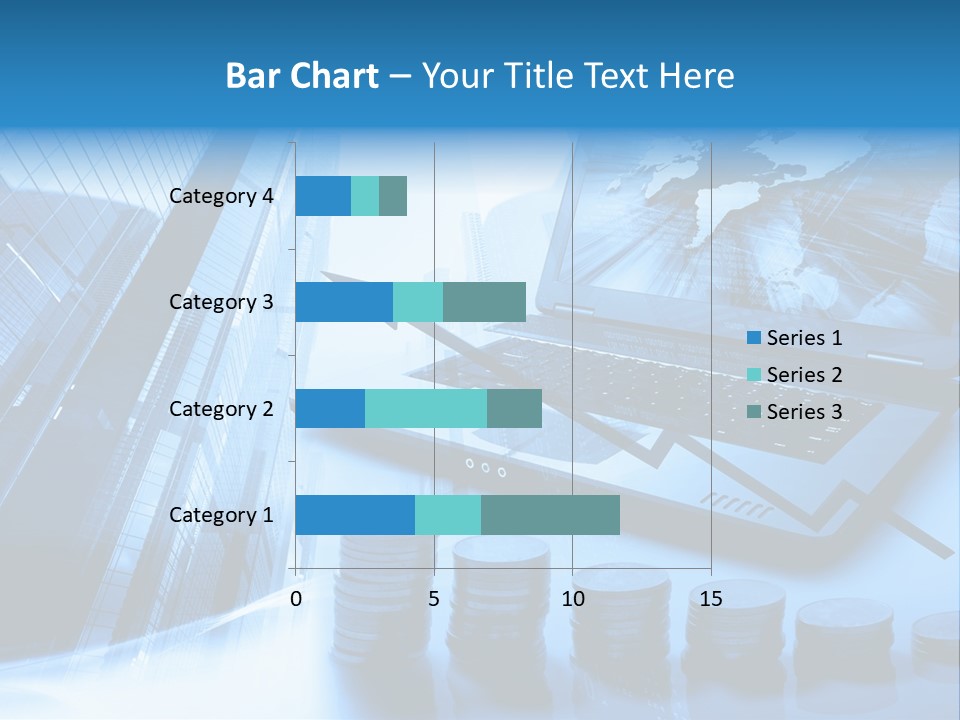 Bar Chart – Your Title Text Here

Category 4
Category 3
Category 2
Category 1

0
5
10
15

Series 1
Series 2
Series 3